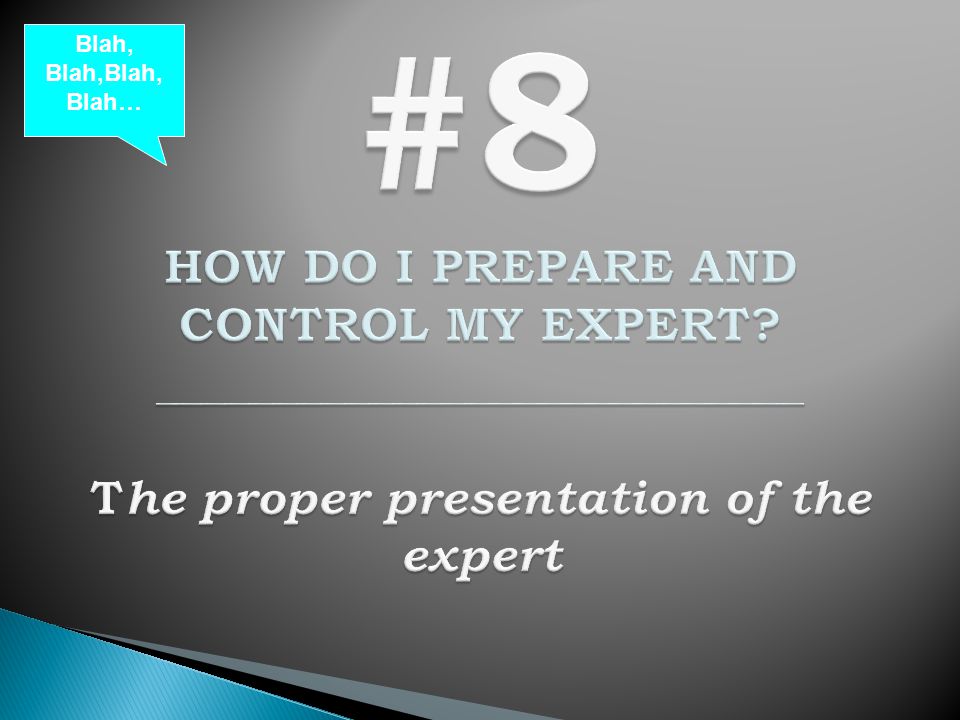 Blah, Blah,Blah, Blah…

#8

HOW DO I PREPARE AND CONTROL MY EXPERT?

The proper presentation of the expert